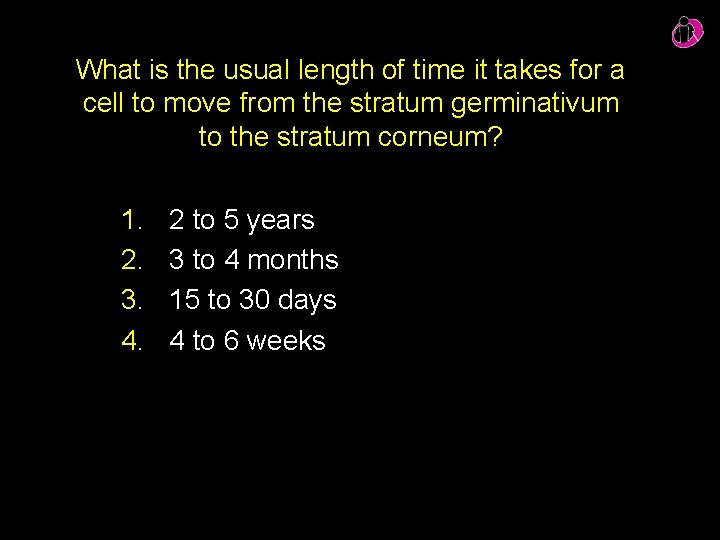 What is the usual length of time it takes for a cell to move from the stratum germinativum to the stratum corneum?

1. 2 to 5 years
2. 3 to 4 months
3. 15 to 30 days
4. 4 to 6 weeks